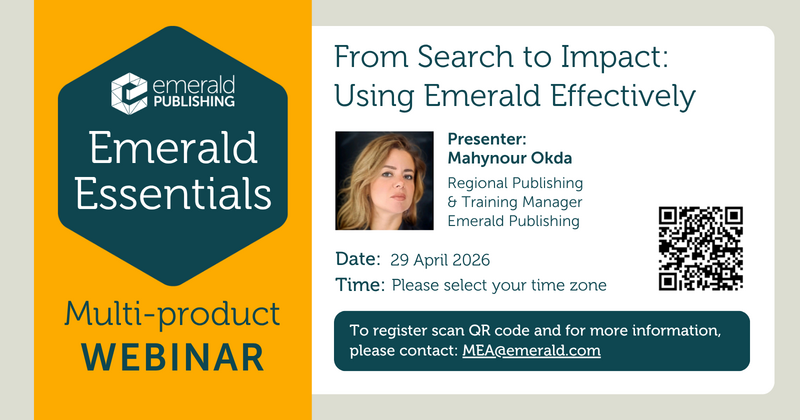 emerald PUBLISHING

Emerald Essentials

Multi-product WEBINAR

From Search to Impact: Using Emerald Effectively

Presenter:
Mahynour Okda

Regional Publishing & Training Manager
Emerald Publishing

Date: 29 April 2026

Time: Please select your time zone

To register scan QR code and for more information, please contact: MEA@emerald.com